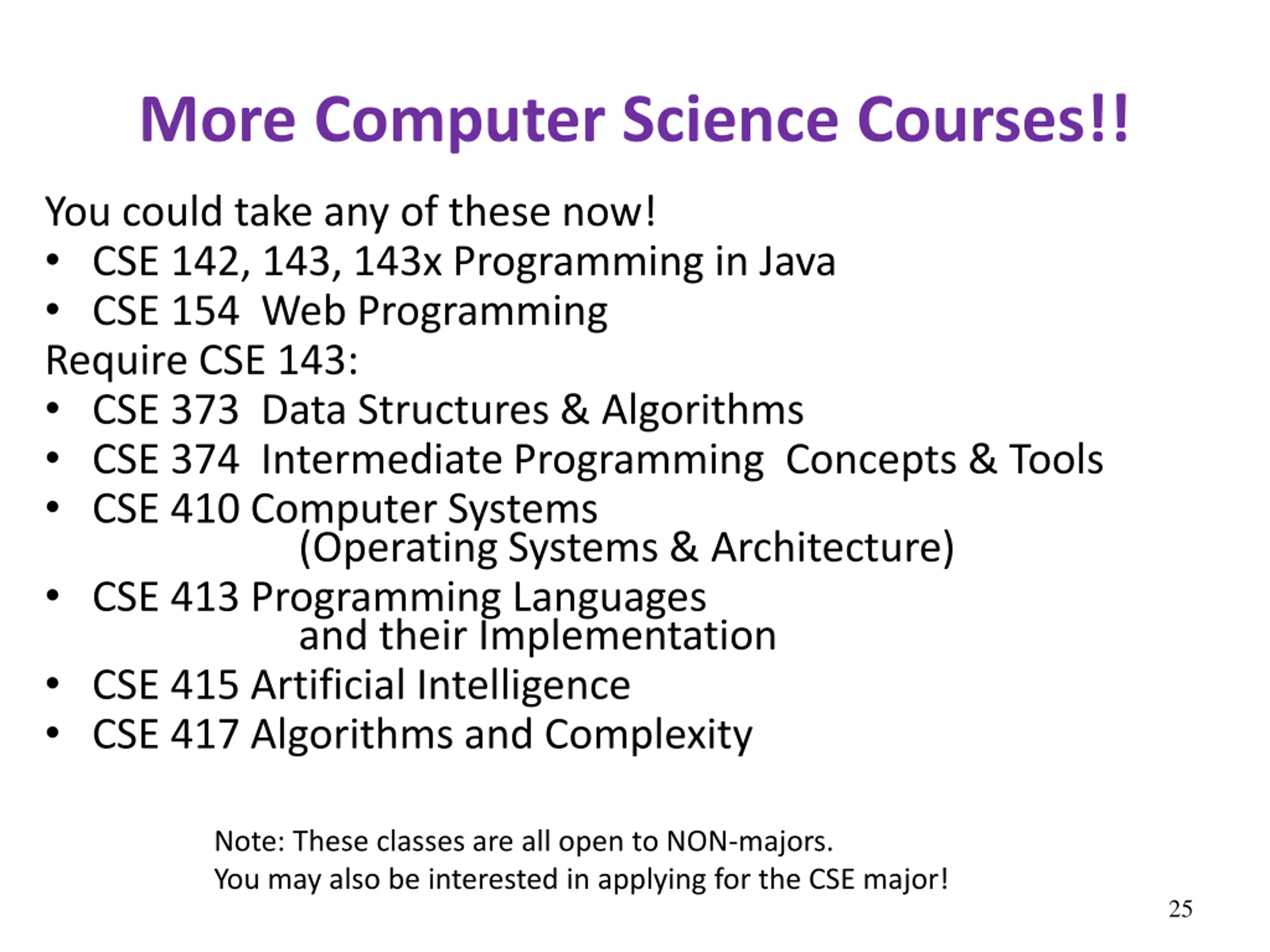 More Computer Science Courses!!

You could take any of these now!
• CSE 142, 143, 143x Programming in Java
• CSE 154 Web Programming
Require CSE 143:
• CSE 373 Data Structures & Algorithms
• CSE 374 Intermediate Programming Concepts & Tools
• CSE 410 Computer Systems (Operating Systems & Architecture)
• CSE 413 Programming Languages and their Implementation
• CSE 415 Artificial Intelligence
• CSE 417 Algorithms and Complexity

Note: These classes are all open to NON-majors.
You may also be interested in applying for the CSE major!

25